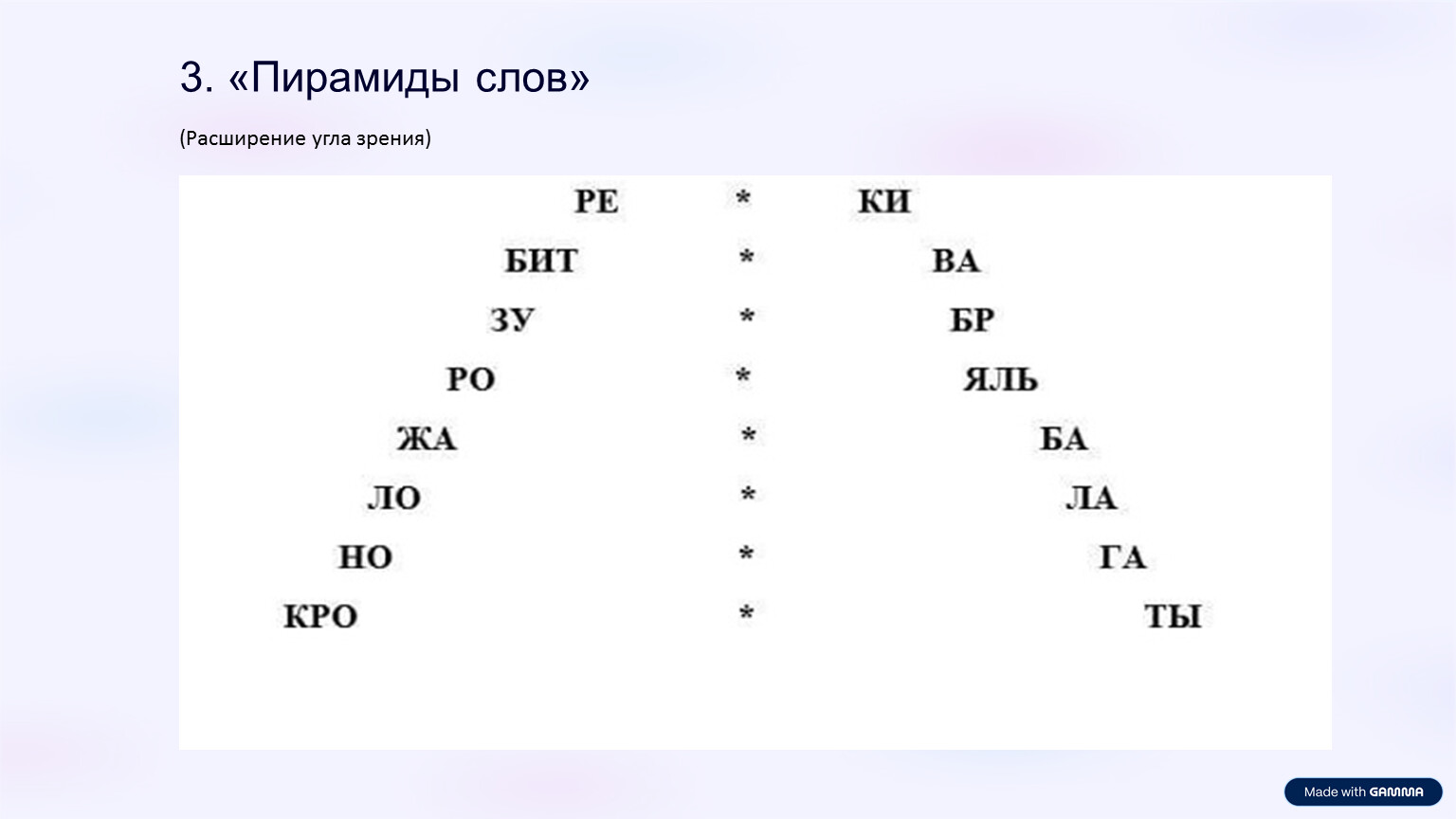 3. «Пирамиды слов»

(Расширение угла зрения)

РЕ * КИ

БИТ * ВА

ЗУ * БР

РО * ЯЛЬ

ЖА * БА

ЛО * ЛА

НО * ГА

КРО * ТЫ

Made with GAMMA